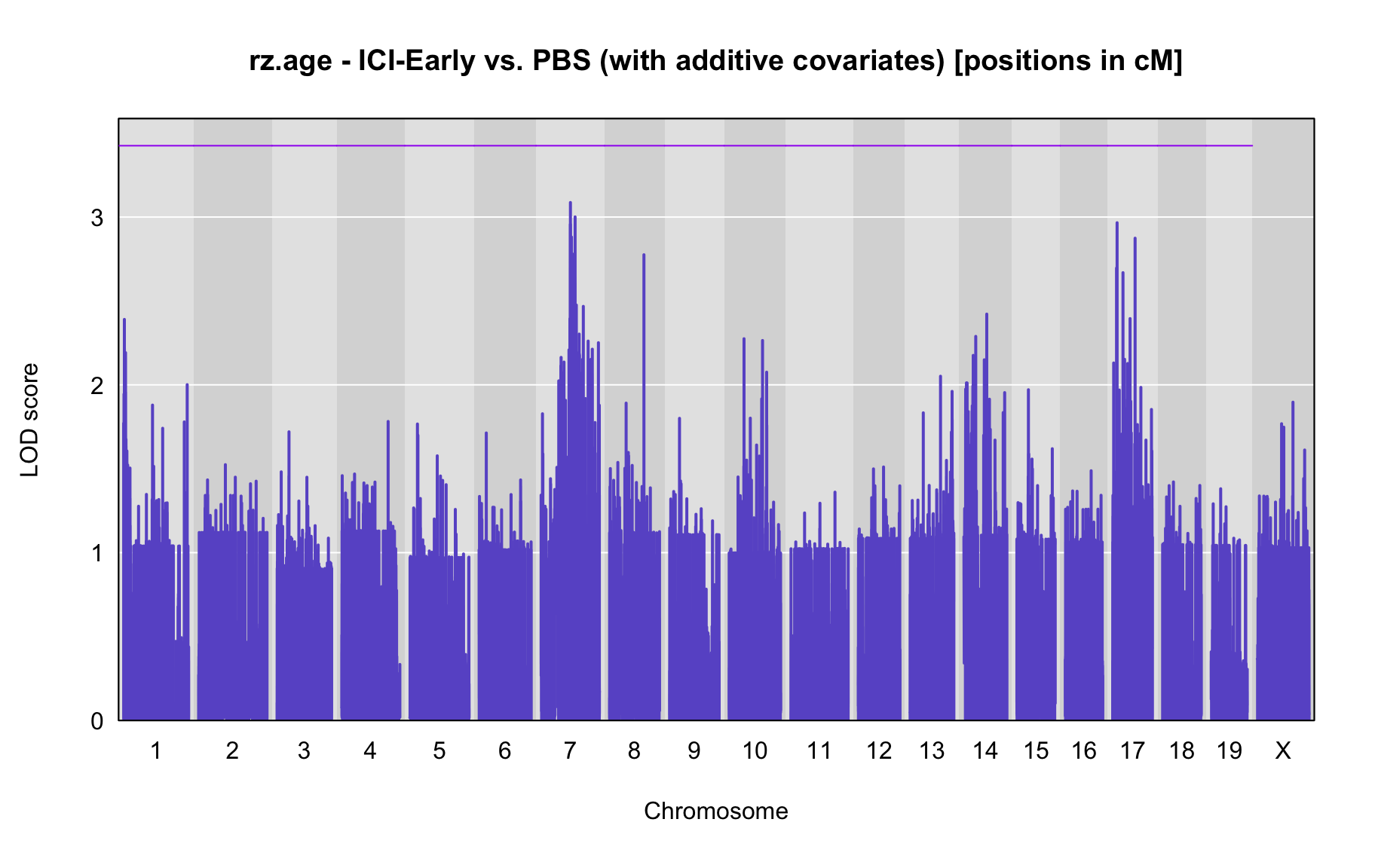 rz.age - ICI-Early vs. PBS (with additive covariates) [positions in cM]

LOD score

3
2
1
0

1 2 3 4 5 6 7 8 9 10 11 12 13 14 15 16 17 18 19 X

Chromosome